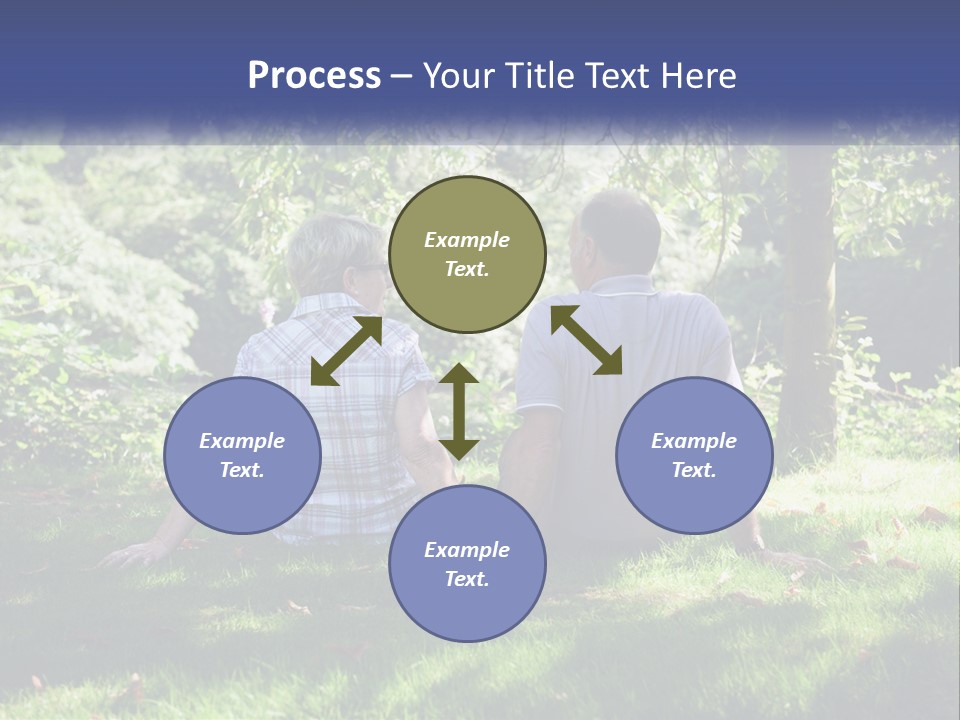 Process – Your Title Text Here

Example Text.

Example Text.

Example Text.

Example Text.